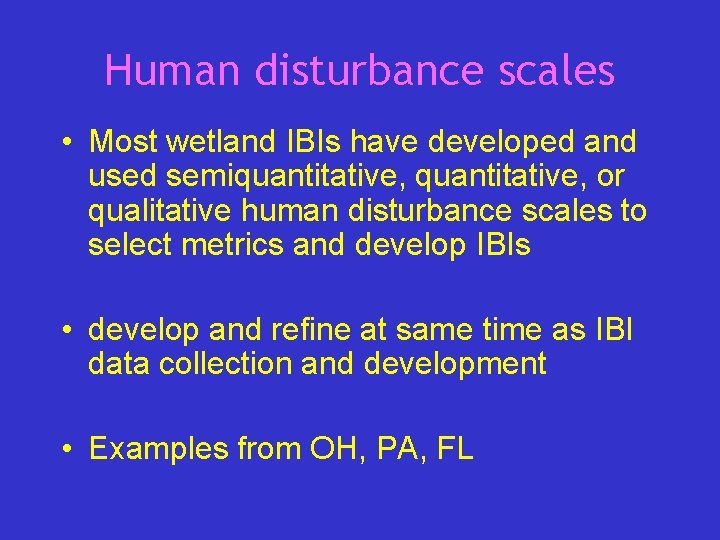 Human disturbance scales

• Most wetland IBIs have developed and used semiquantitative, quantitative, or qualitative human disturbance scales to select metrics and develop IBIs

• develop and refine at same time as IBI data collection and development

• Examples from OH, PA, FL